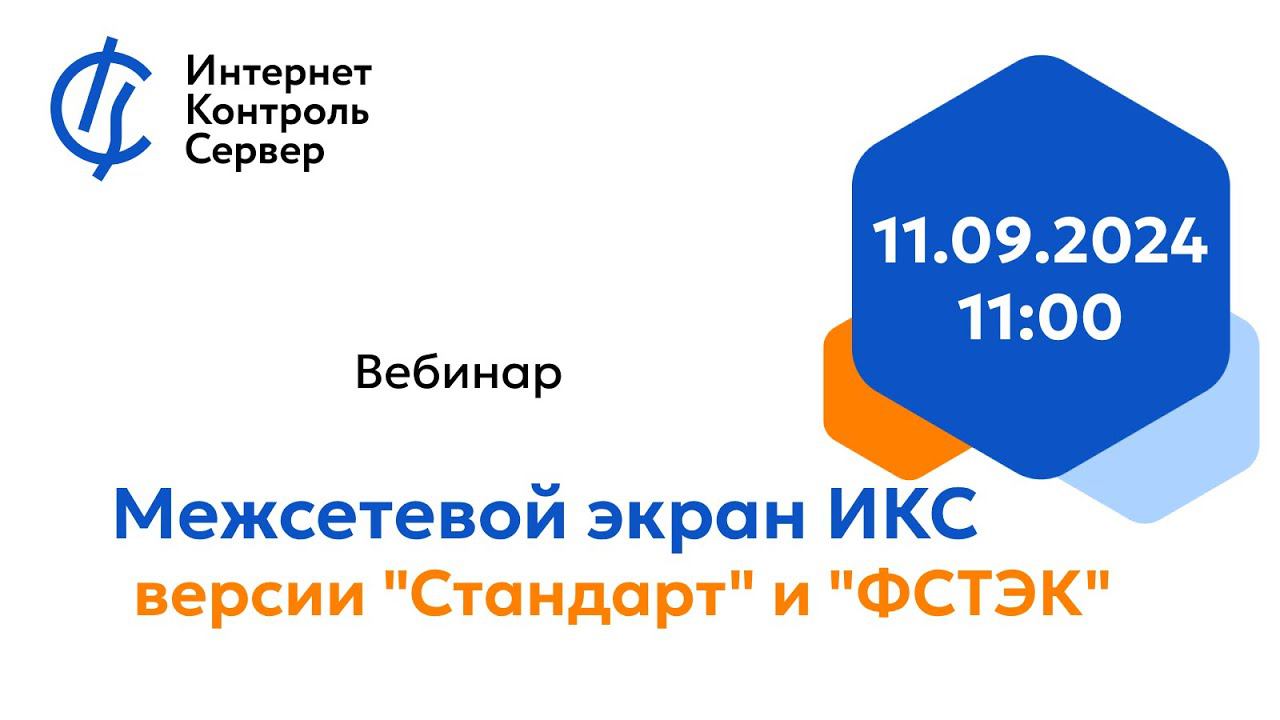 Интернет
Контроль
Сервер

11.09.2024
11:00

Вебинар

Межсетевой экран ИКС
версии "Стандарт" и "ФСТЭК"